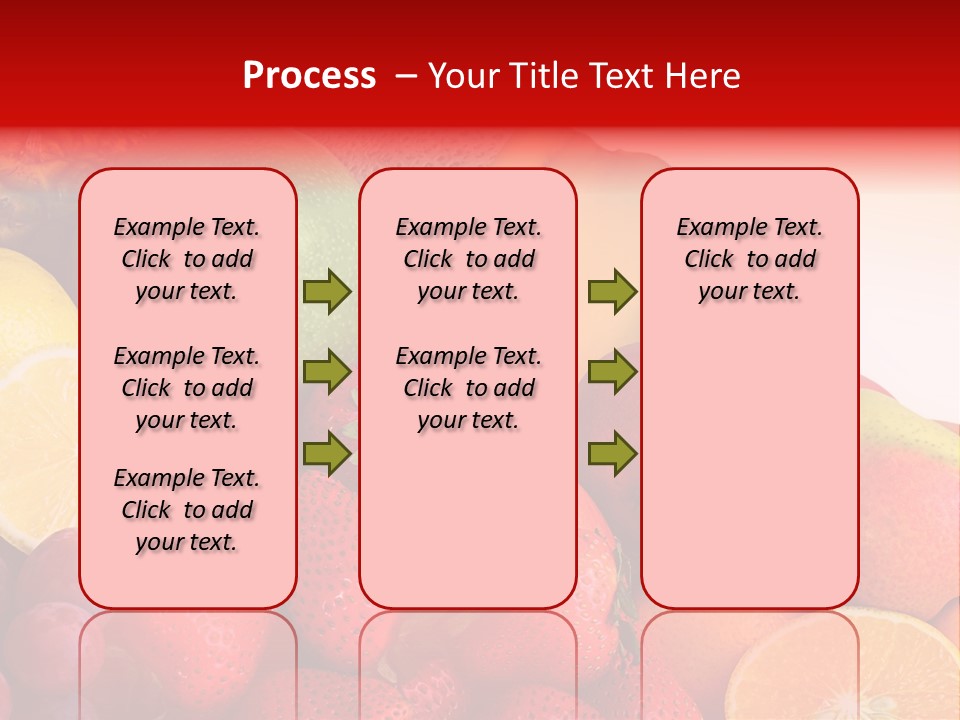 Process – Your Title Text Here

Example Text. Click to add your text.

Example Text. Click to add your text.

Example Text. Click to add your text.

Example Text. Click to add your text.

Example Text. Click to add your text.

Example Text. Click to add your text.